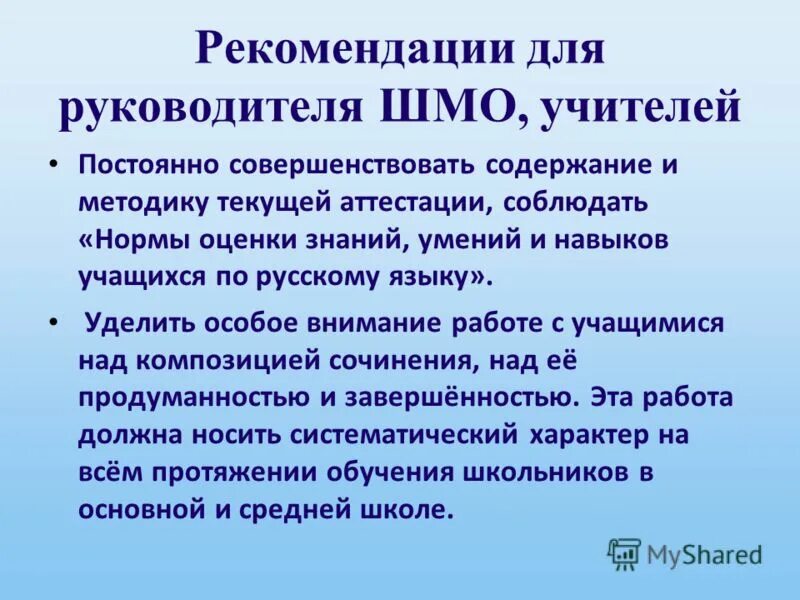 Рекомендации для руководителя ШМО, учителей

• Постоянно совершенствовать содержание и методику текущей аттестации, соблюдать «Нормы оценки знаний, умений и навыков учащихся по русскому языку».

• Уделить особое внимание работе с учащимися над композицией сочинения, над её продуманностью и завершённостью. Эта работа должна носить систематический характер на всём протяжении обучения школьников в основной и средней школе.

MyShared